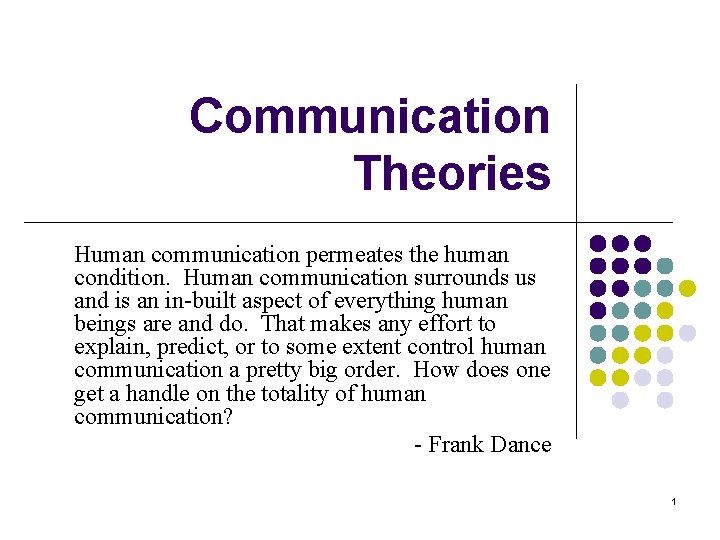 Communication Theories

Human communication permeates the human condition. Human communication surrounds us and is an in-built aspect of everything human beings are and do. That makes any effort to explain, predict, or to some extent control human communication a pretty big order. How does one get a handle on the totality of human communication?

- Frank Dance

1